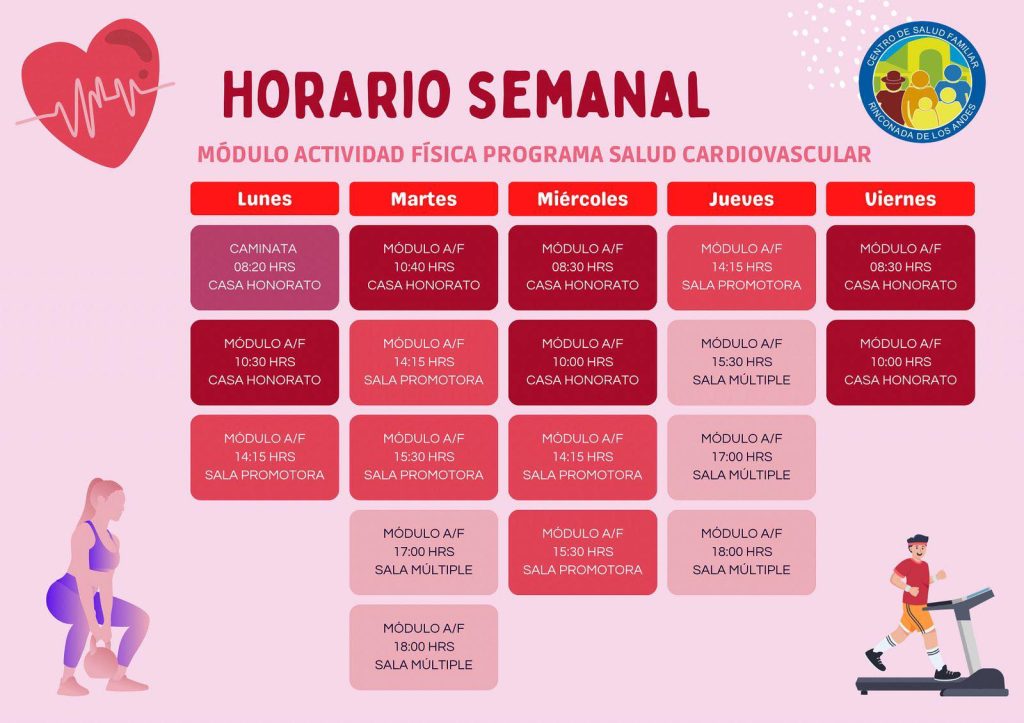 HORARIO SEMANAL

CENTRO DE SALUD FAMILIAR
RINCONADA DE LOS ANDES

MÓDULO ACTIVIDAD FÍSICA PROGRAMA SALUD CARDIOVASCULAR

| Lunes | Martes | Miércoles | Jueves | Viernes |
|---|---|---|---|---|
| CAMINATA 08:20 HRS CASA HONORATO | MÓDULO A/F 10:40 HRS CASA HONORATO | MÓDULO A/F 08:30 HRS CASA HONORATO | MÓDULO A/F 14:15 HRS SALA PROMOTORA | MÓDULO A/F 08:30 HRS CASA HONORATO |
| MÓDULO A/F 10:30 HRS CASA HONORATO | MÓDULO A/F 14:15 HRS SALA PROMOTORA | MÓDULO A/F 10:00 HRS CASA HONORATO | MÓDULO A/F 15:30 HRS SALA MÚLTIPLE | MÓDULO A/F 10:00 HRS CASA HONORATO |
| MÓDULO A/F 14:15 HRS SALA PROMOTORA | MÓDULO A/F 15:30 HRS SALA PROMOTORA | MÓDULO A/F 14:15 HRS SALA PROMOTORA | MÓDULO A/F 17:00 HRS SALA MÚLTIPLE | |
| | MÓDULO A/F 17:00 HRS SALA MÚLTIPLE | MÓDULO A/F 15:30 HRS SALA PROMOTORA | MÓDULO A/F 18:00 HRS SALA MÚLTIPLE | |
| | MÓDULO A/F 18:00 HRS SALA MÚLTIPLE | | | |